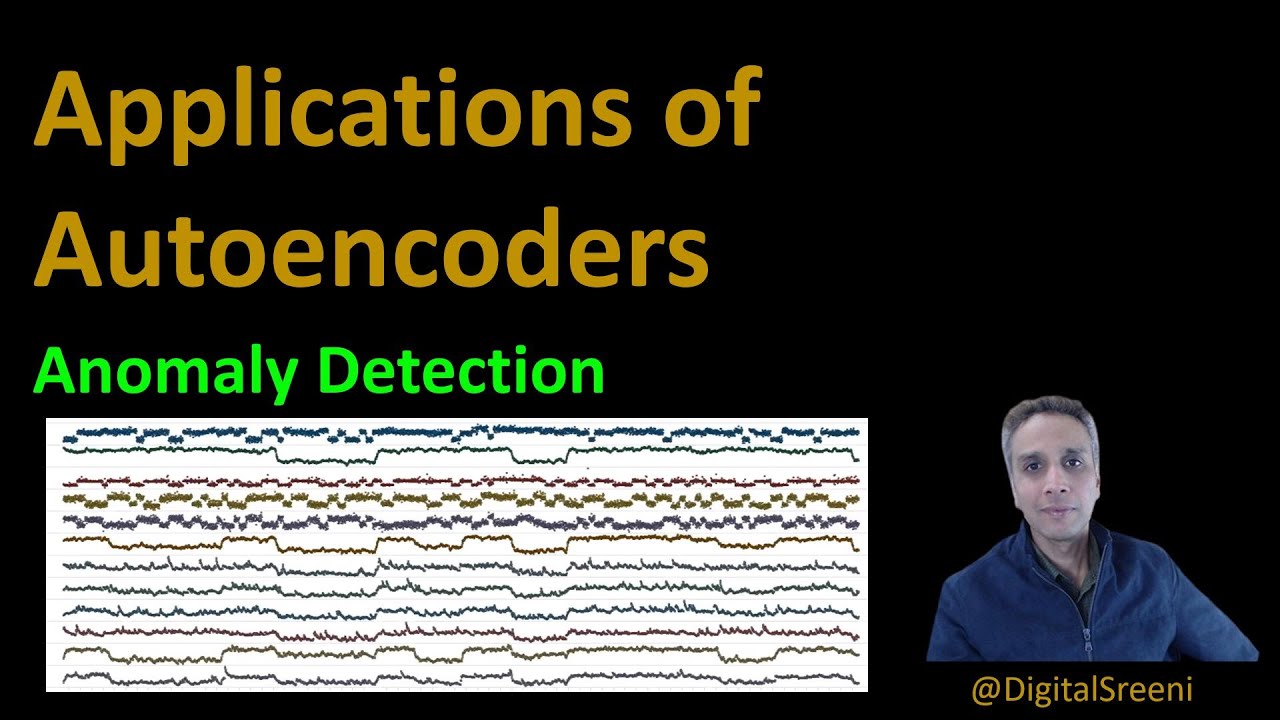 Applications of Autoencoders

Anomaly Detection

@DigitalSreeni